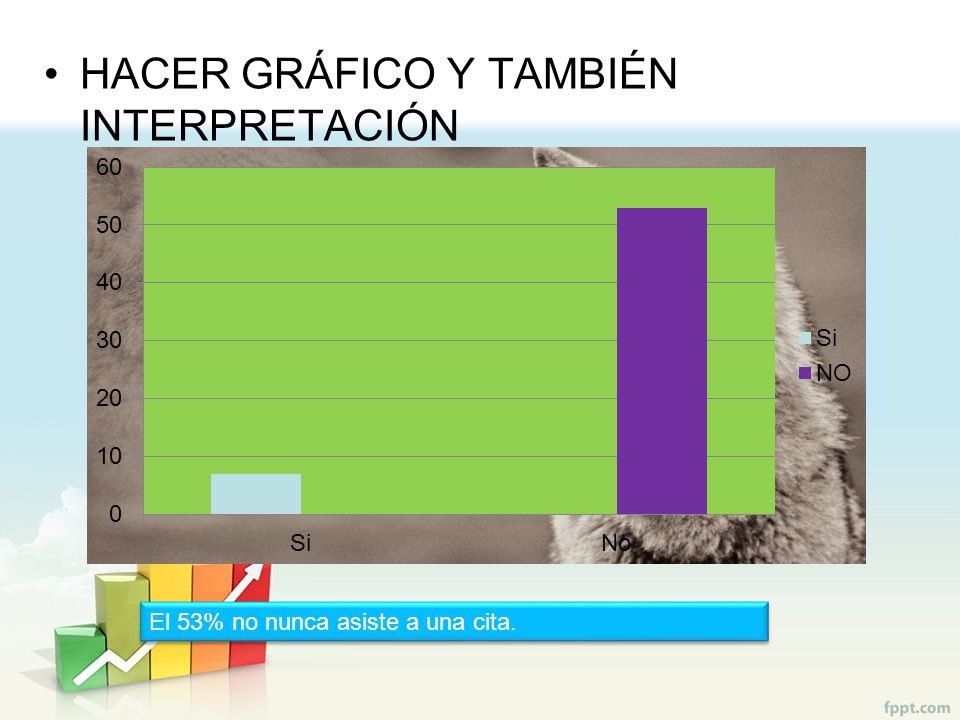 • HACER GRÁFICO Y TAMBIÉN INTERPRETACIÓN

60
50
40
30
20
10
0

Si
No

Si
NO

El 53% no nunca asiste a una cita.

fppt.com